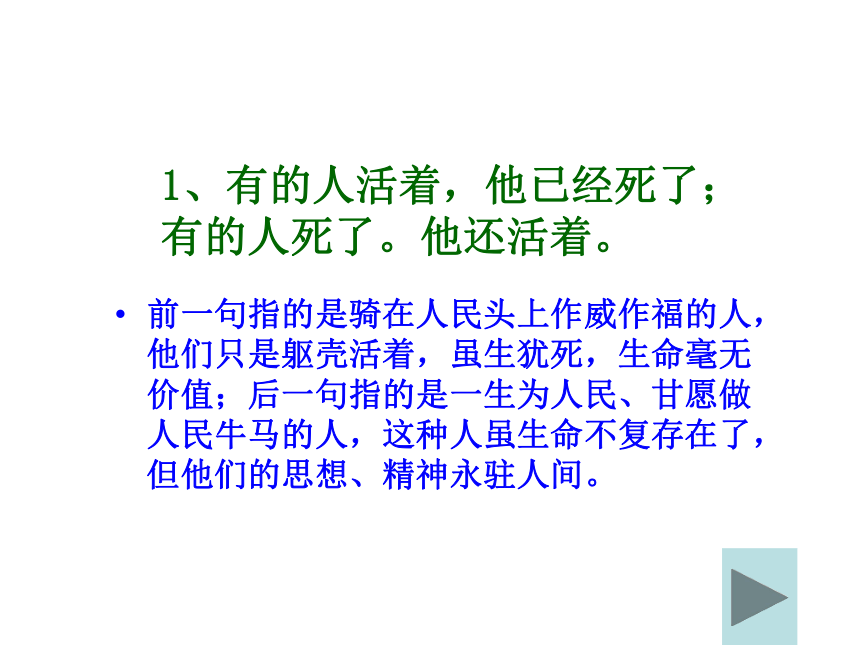 1、有的人活着，他已经死了；有的人死了。他还活着。

• 前一句指的是骑在人民头上作威作福的人，他们只是躯壳活着，虽生犹死，生命毫无价值；后一句指的是一生为人民、甘愿做人民牛马的人，这种人虽生命不复存在了，但他们的思想、精神永驻人间。